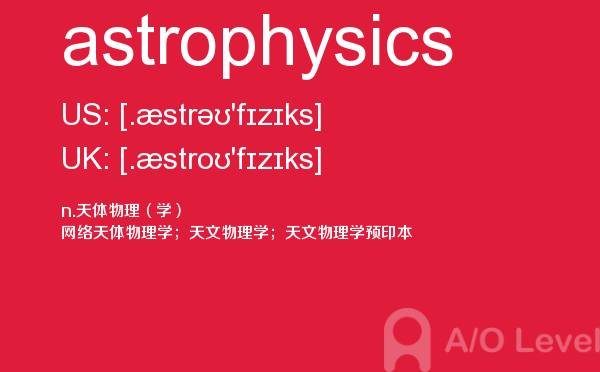 astrophysics

US: [.æstrəʊ'fɪzɪks]

UK: [.æstroʊ'fɪzɪks]

n.天体物理（学）

网络天体物理学；天文物理学；天文物理学预印本

A/O Level